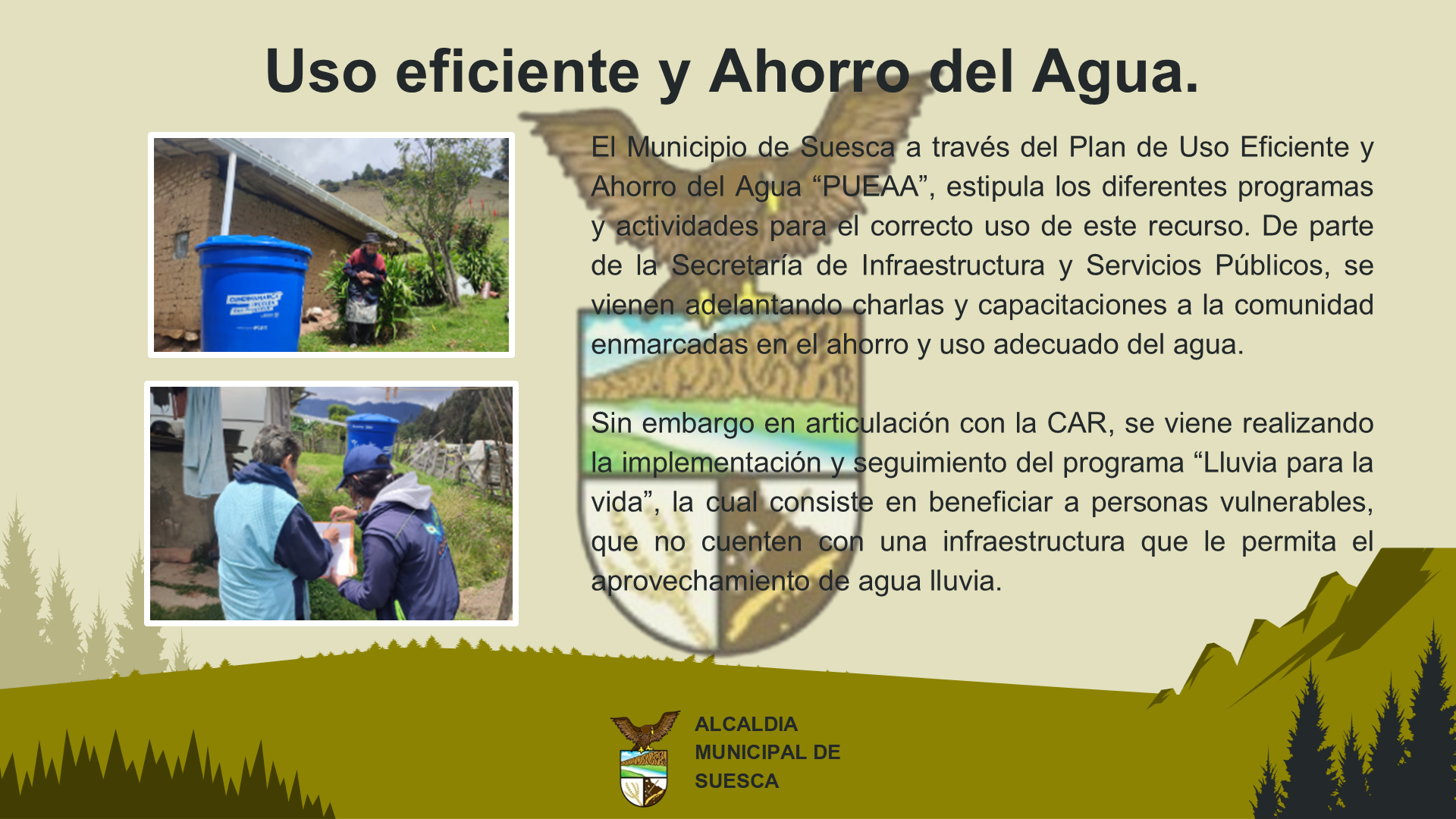 Uso eficiente y Ahorro del Agua.

El Municipio de Suesca a través del Plan de Uso Eficiente y Ahorro del Agua “PUEAA”, estipula los diferentes programas y actividades para el correcto uso de este recurso. De parte de la Secretaría de Infraestructura y Servicios Públicos, se vienen adelantando charlas y capacitaciones a la comunidad enmarcadas en el ahorro y uso adecuado del agua.

Sin embargo en articulación con la CAR, se viene realizando la implementación y seguimiento del programa “Lluvia para la vida”, la cual consiste en beneficiar a personas vulnerables, que no cuenten con una infraestructura que le permita el aprovechamiento de agua lluvia.

ALCALDIA MUNICIPAL DE SUESCA